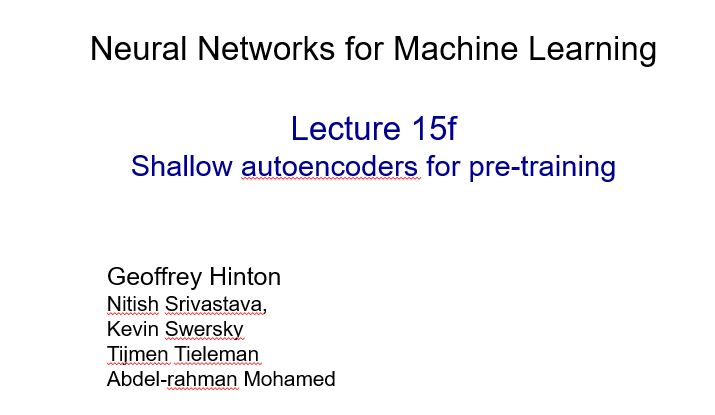 Neural Networks for Machine Learning

Lecture 15f
Shallow autoencoders for pre-training

Geoffrey Hinton
Nitish Srivastava,
Kevin Swersky
Tijmen Tieleman
Abdel-rahman Mohamed